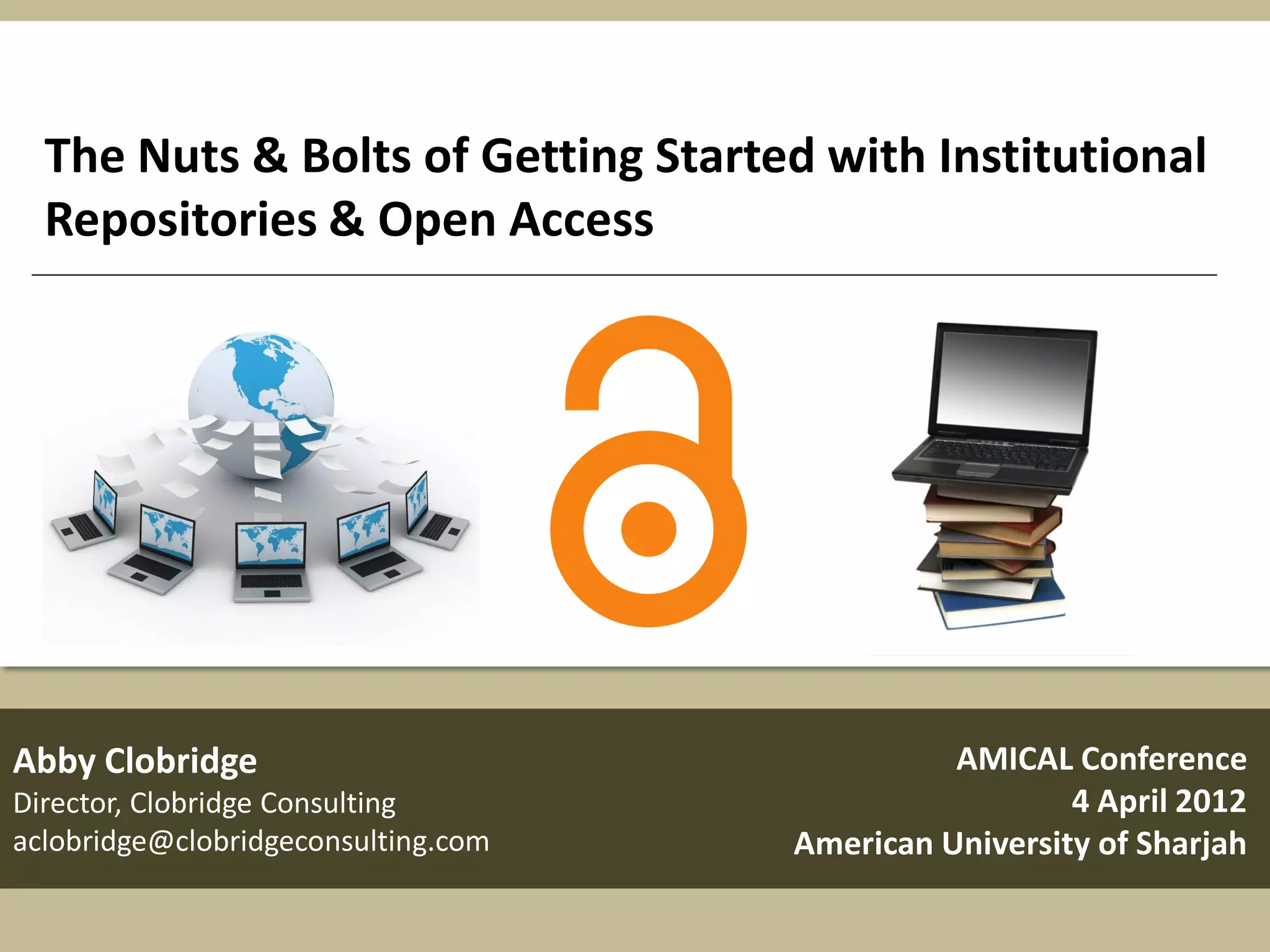 The Nuts & Bolts of Getting Started with Institutional Repositories & Open Access

Abby Clobridge
Director, Clobridge Consulting
aclobridge@clobridgeconsulting.com

AMICAL Conference
4 April 2012
American University of Sharjah